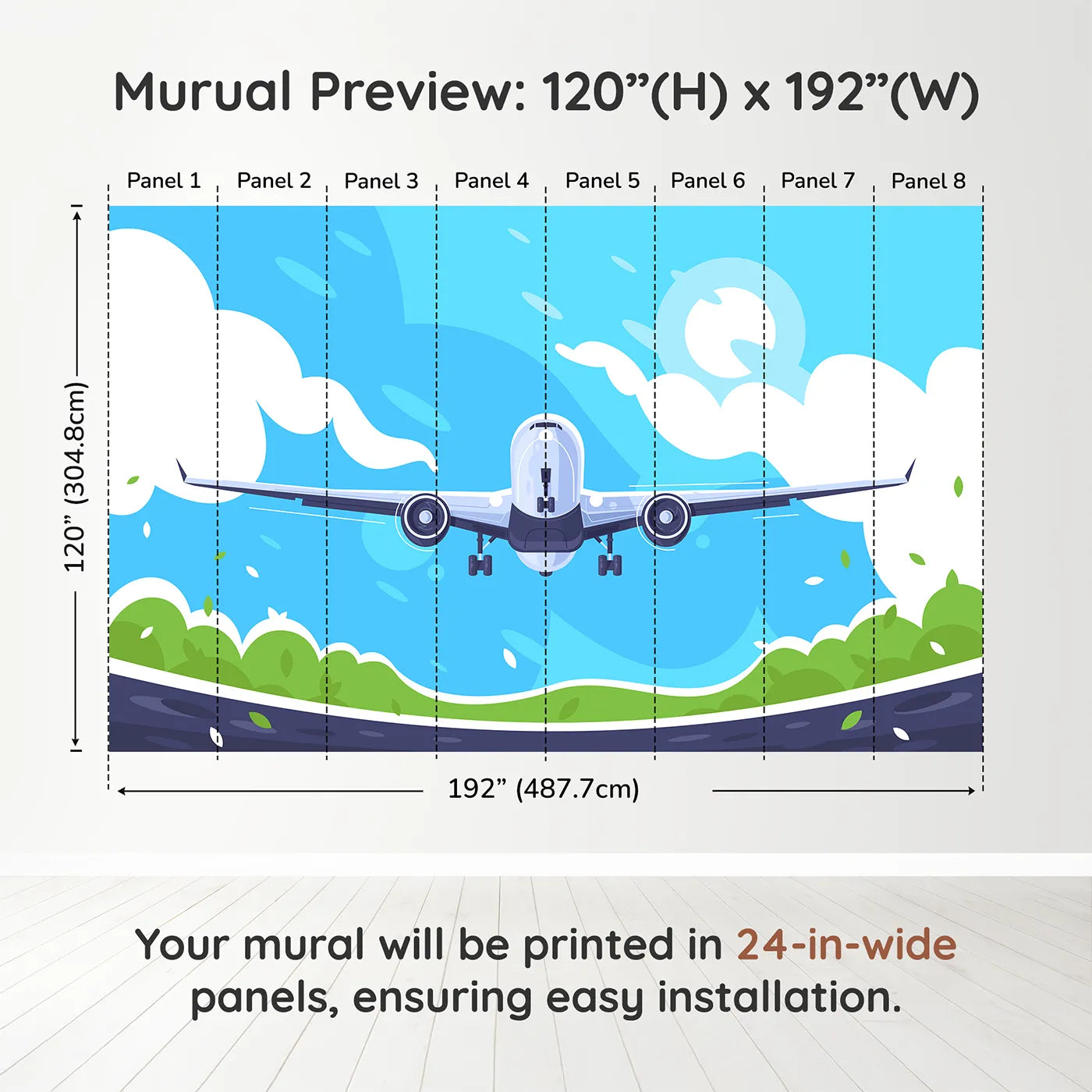 Murual Preview: 120”(H) x 192”(W)

Panel 1 Panel 2 Panel 3 Panel 4 Panel 5 Panel 6 Panel 7 Panel 8

120” (304.8cm)

192” (487.7cm)

Your mural will be printed in 24-in-wide panels, ensuring easy installation.